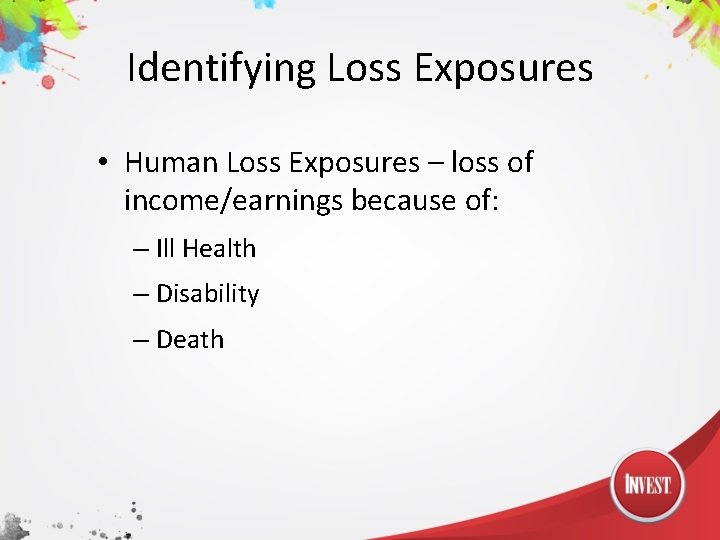 Identifying Loss Exposures

• Human Loss Exposures – loss of income/earnings because of:

– Ill Health

– Disability

– Death

INVEST